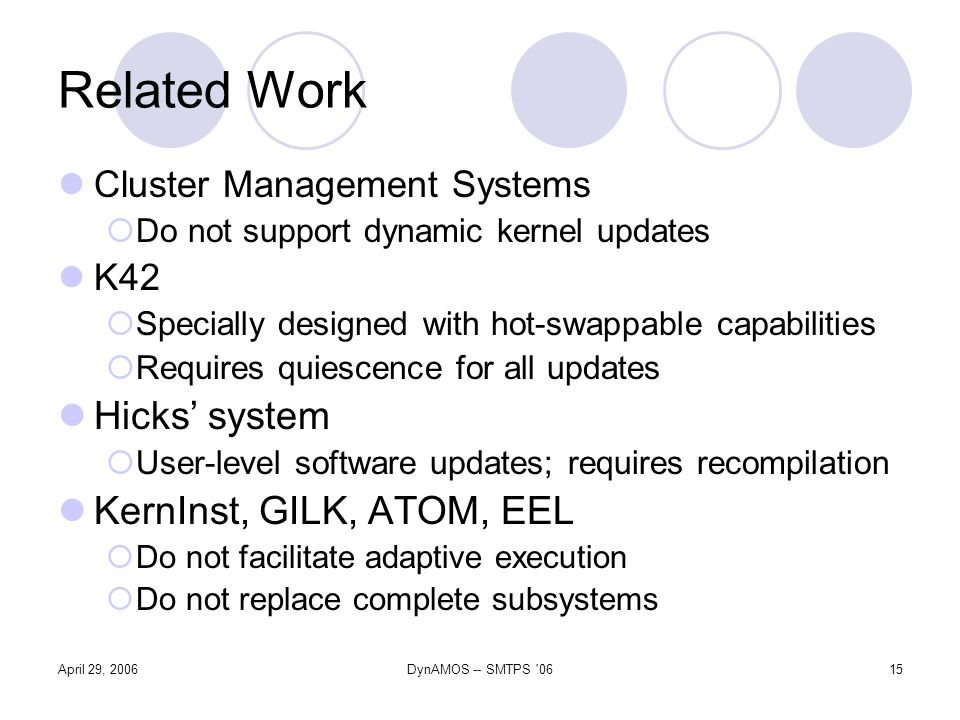 Related Work

Cluster Management Systems

Do not support dynamic kernel updates

K42

Specially designed with hot-swappable capabilities

Requires quiescence for all updates

Hicks' system

User-level software updates; requires recompilation

KernInst, GILK, ATOM, EEL

Do not facilitate adaptive execution

Do not replace complete subsystems

April 29, 2006

DynAMOS -- SMTPS '06

15